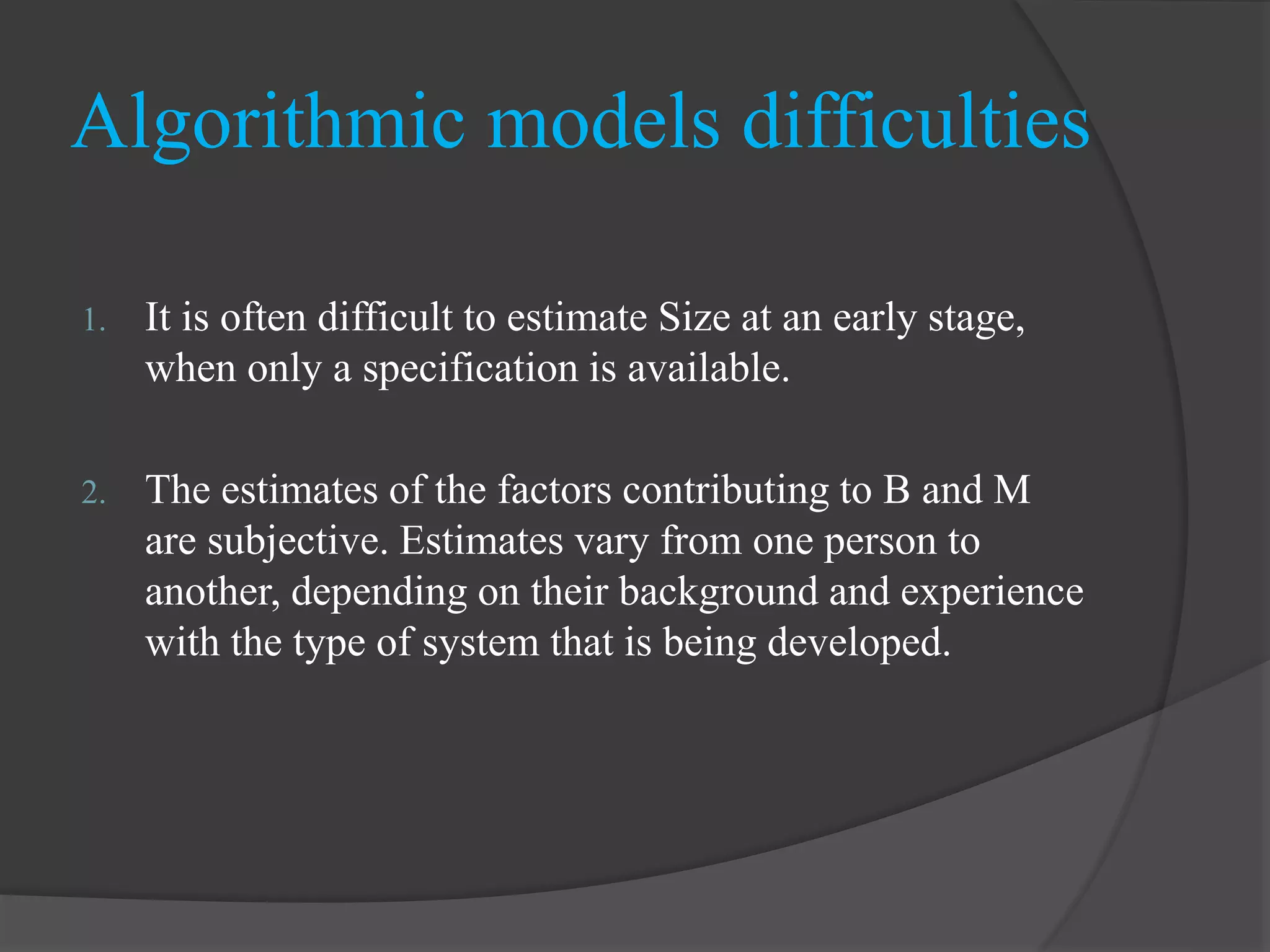 Algorithmic models difficulties

1. It is often difficult to estimate Size at an early stage, when only a specification is available.

2. The estimates of the factors contributing to B and M are subjective. Estimates vary from one person to another, depending on their background and experience with the type of system that is being developed.